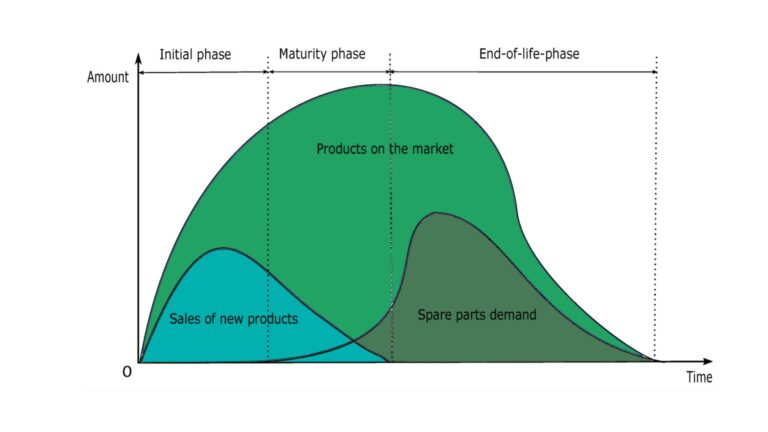 Initial phase
Maturity phase
End-of-life-phase
Amount
Products on the market
Sales of new products
Spare parts demand
0
Time